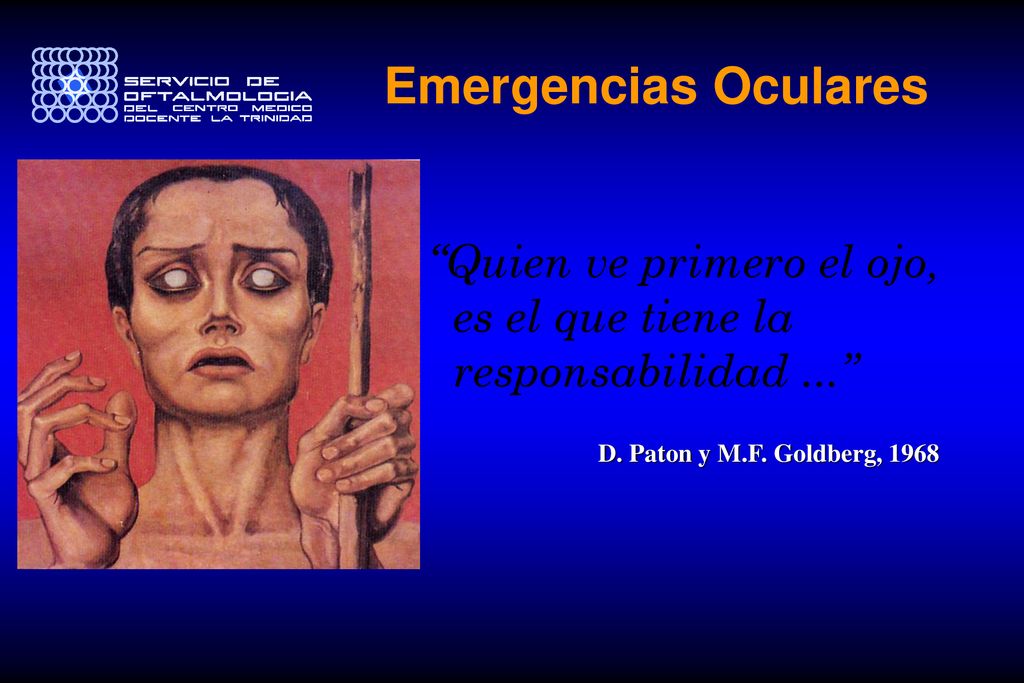 SERVICIO DE OFTALMOLOGIA DEL CENTRO MEDICO DOCENTE LA TRINIDAD

Emergencias Oculares

“Quien ve primero el ojo, es el que tiene la responsabilidad ...”

D. Paton y M.F. Goldberg, 1968